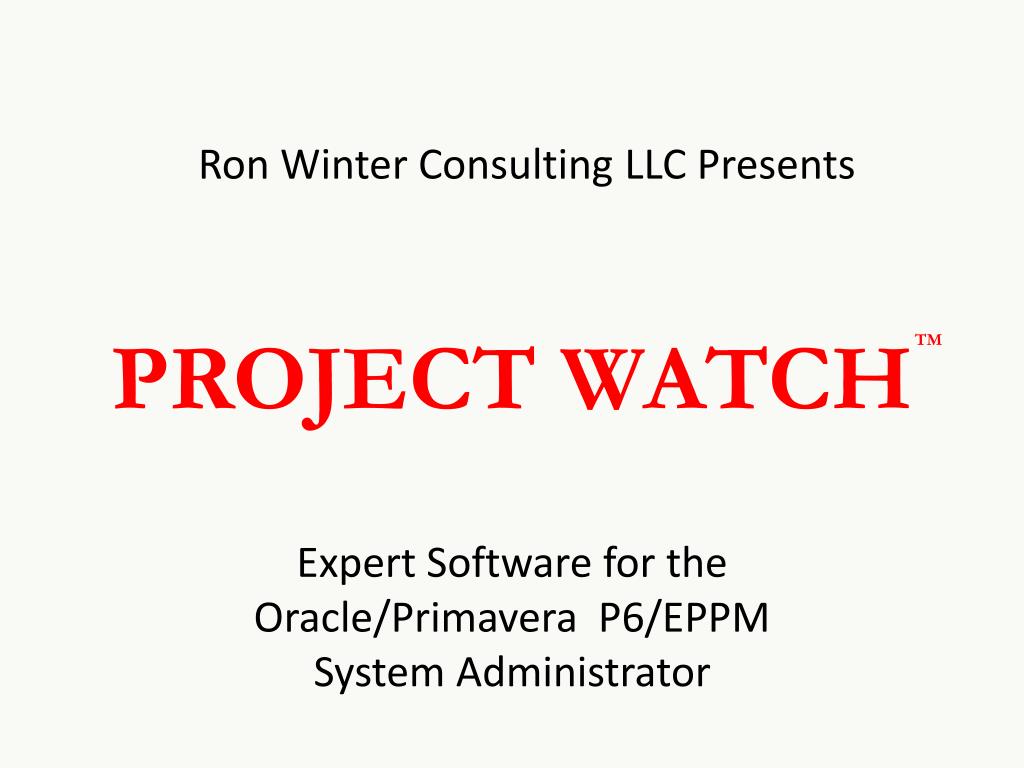 Ron Winter Consulting LLC Presents

PROJECT WATCH™

Expert Software for the Oracle/Primavera P6/EPPM System Administrator